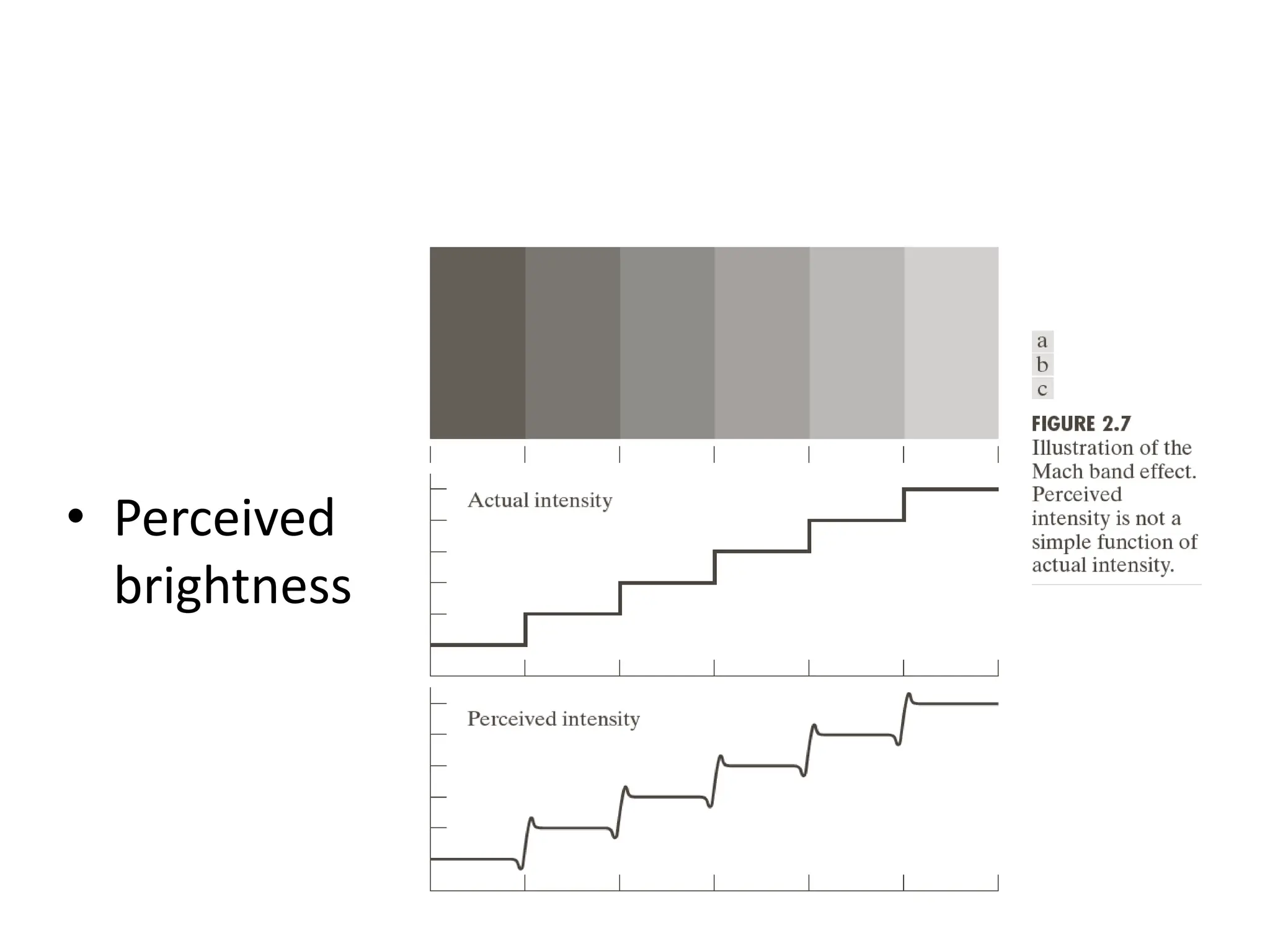 • Perceived brightness

Actual intensity

Perceived intensity

a
b
c

FIGURE 2.7
Illustration of the Mach band effect. Perceived intensity is not a simple function of actual intensity.